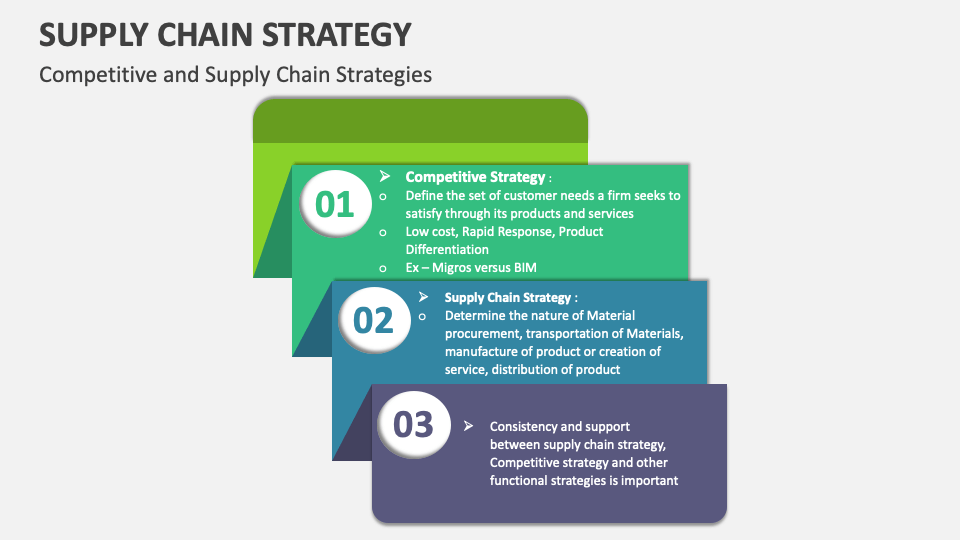 SUPPLY CHAIN STRATEGY

Competitive and Supply Chain Strategies

01

➢ Competitive Strategy :
o Define the set of customer needs a firm seeks to satisfy through its products and services
o Low cost, Rapid Response, Product Differentiation
o Ex – Migros versus BIM

02

➢ Supply Chain Strategy :
o Determine the nature of Material procurement, transportation of Materials, manufacture of product or creation of service, distribution of product

03

➢ Consistency and support between supply chain strategy, Competitive strategy and other functional strategies is important